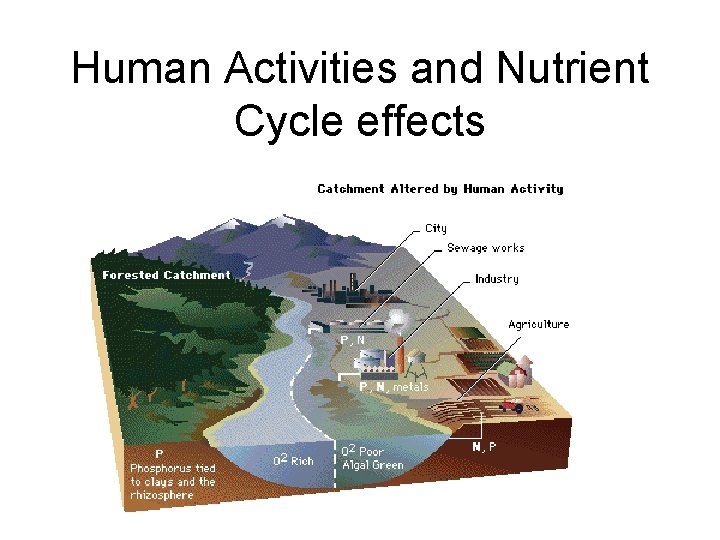 Human Activities and Nutrient Cycle effects

Catchment Altered by Human Activity

City

Sewage works

Industry

Agriculture

Forested Catchment

P, N

P, N, metals

N, P

P
Phosphorus tied to clays and the rhizosphere

$O^2$ Rich

$O^2$ Poor
Algal Green